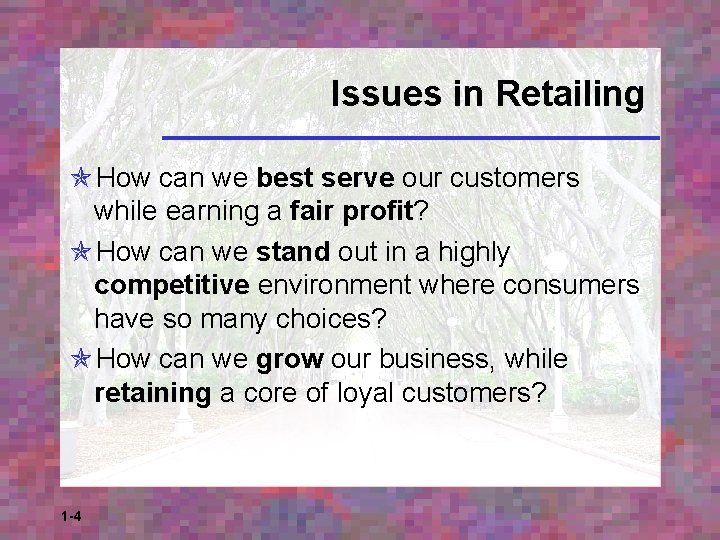 Issues in Retailing

How can we best serve our customers while earning a fair profit?

How can we stand out in a highly competitive environment where consumers have so many choices?

How can we grow our business, while retaining a core of loyal customers?

1-4